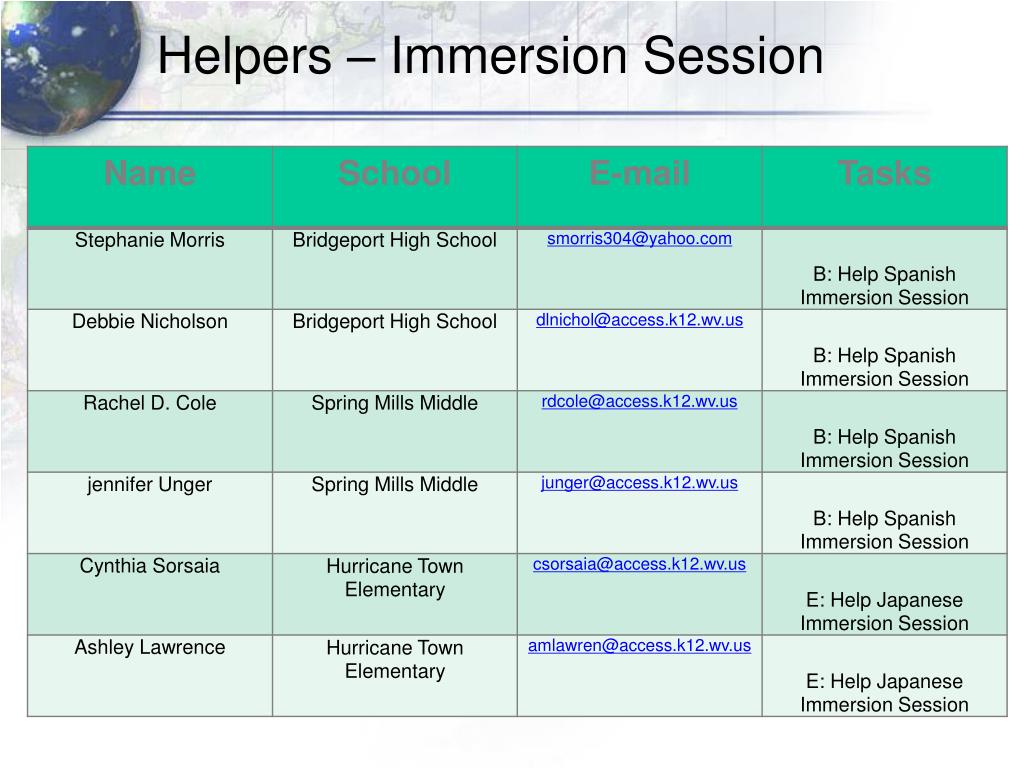 Helpers – Immersion Session

| Name | School | E-mail | Tasks |
|---|---|---|---|
| Stephanie Morris | Bridgeport High School | smorris304@yahoo.com | B: Help Spanish Immersion Session |
| Debbie Nicholson | Bridgeport High School | dlnichol@access.k12.wv.us | B: Help Spanish Immersion Session |
| Rachel D. Cole | Spring Mills Middle | rdcole@access.k12.wv.us | B: Help Spanish Immersion Session |
| jennifer Unger | Spring Mills Middle | junger@access.k12.wv.us | B: Help Spanish Immersion Session |
| Cynthia Sorsaia | Hurricane Town Elementary | csorsaia@access.k12.wv.us | E: Help Japanese Immersion Session |
| Ashley Lawrence | Hurricane Town Elementary | amlawren@access.k12.wv.us | E: Help Japanese Immersion Session |